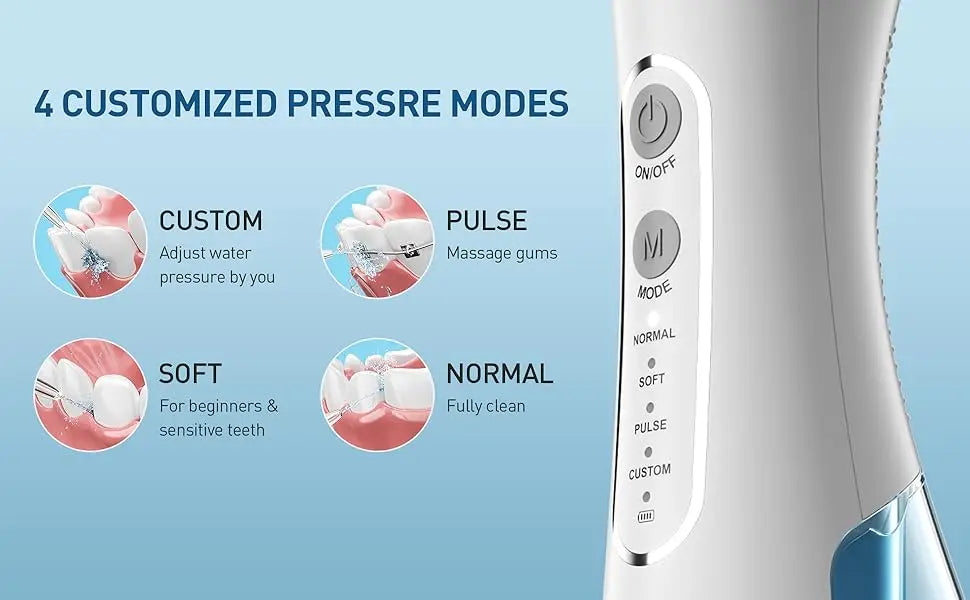 4 CUSTOMIZED PRESSRE MODES

CUSTOM
Adjust water pressure by you

PULSE
Massage gums

SOFT
For beginners & sensitive teeth

NORMAL
Fully clean

ON/OFF

M

MODE

NORMAL

SOFT

PULSE

CUSTOM